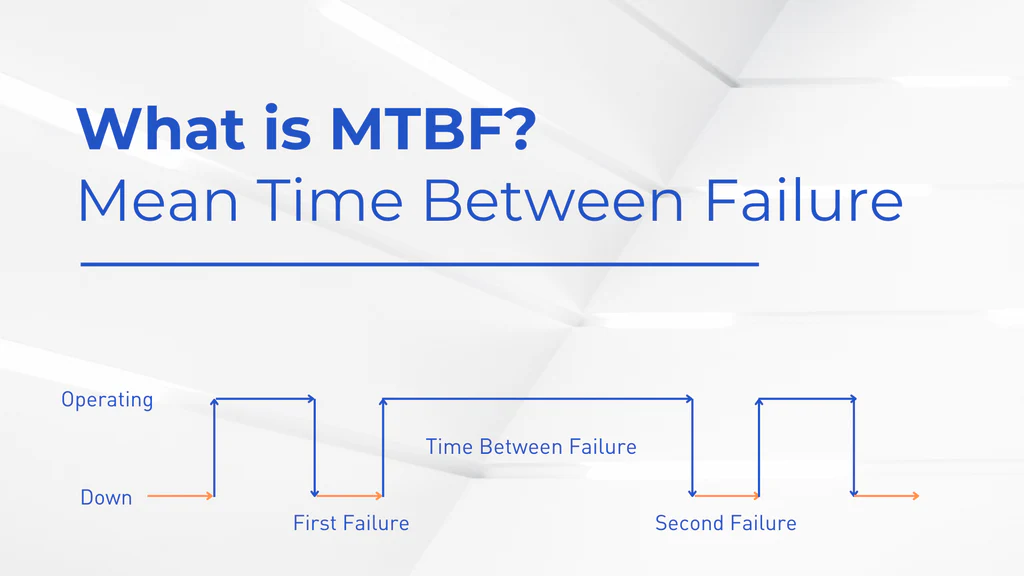 What is MTBF?
Mean Time Between Failure

Operating
Time Between Failure
Down
First Failure
Second Failure